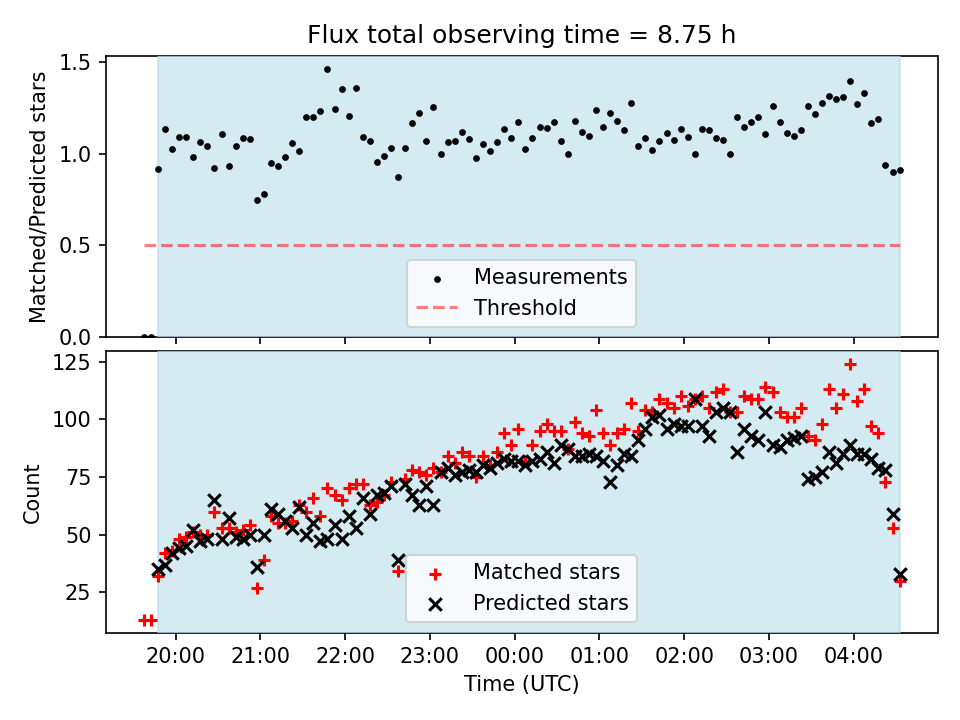 Flux total observing time = 8.75 h

Matched/Predicted stars

1.5
1.0
0.5
0.0

Measurements
Threshold

Count

125
100
75
50
25

Matched stars
Predicted stars

20:00 21:00 22:00 23:00 00:00 01:00 02:00 03:00 04:00

Time (UTC)